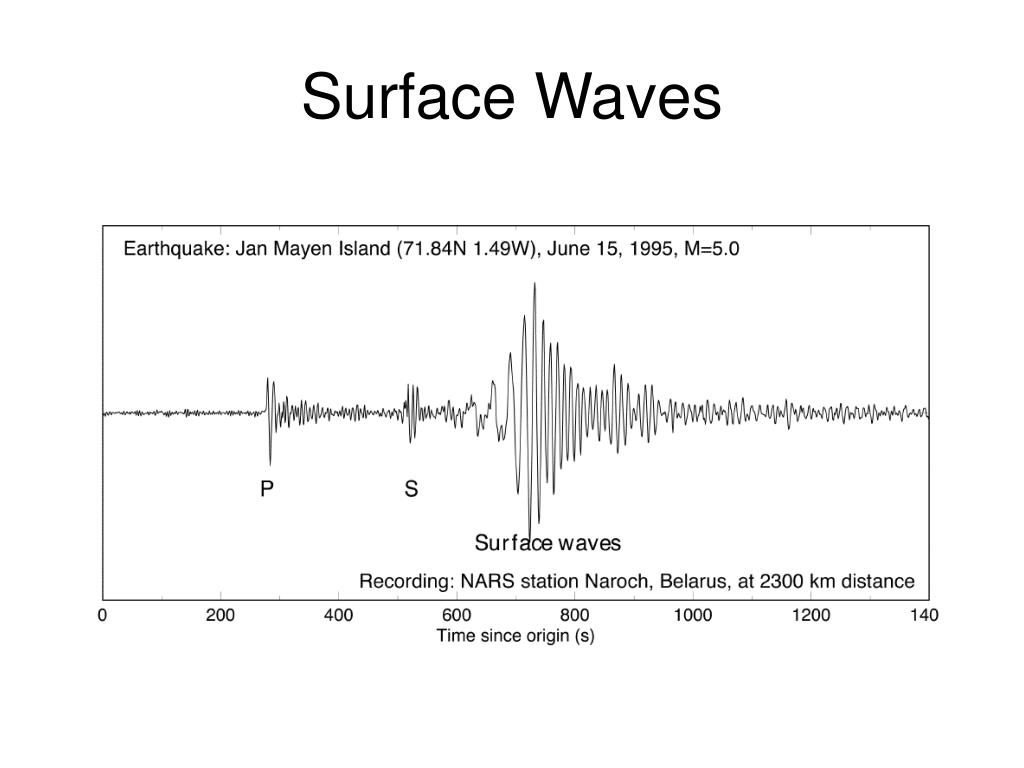 Surface Waves

Earthquake: Jan Mayen Island (71.84N 1.49W), June 15, 1995, M=5.0

P

S

Surface waves

Recording: NARS station Naroch, Belarus, at 2300 km distance

0
200
400
600
800
1000
1200
140

Time since origin (s)